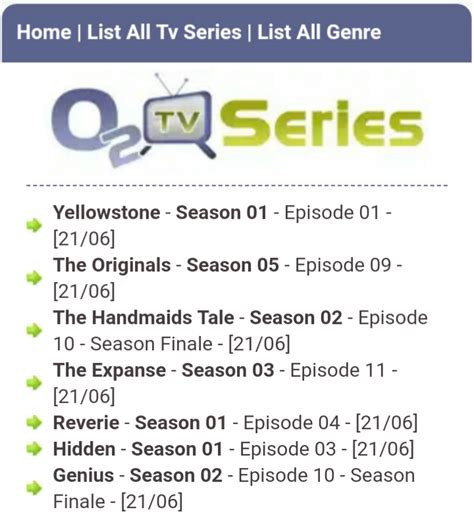 Home | List All Tv Series | List All Genre

O2 TV Series

Yellowstone - Season 01 - Episode 01 - [21/06]
The Originals - Season 05 - Episode 09 - [21/06]
The Handmaids Tale - Season 02 - Episode 10 - Season Finale - [21/06]
The Expanse - Season 03 - Episode 11 - [21/06]
Reverie - Season 01 - Episode 04 - [21/06]
Hidden - Season 01 - Episode 03 - [21/06]
Genius - Season 02 - Episode 10 - Season Finale - [21/06]